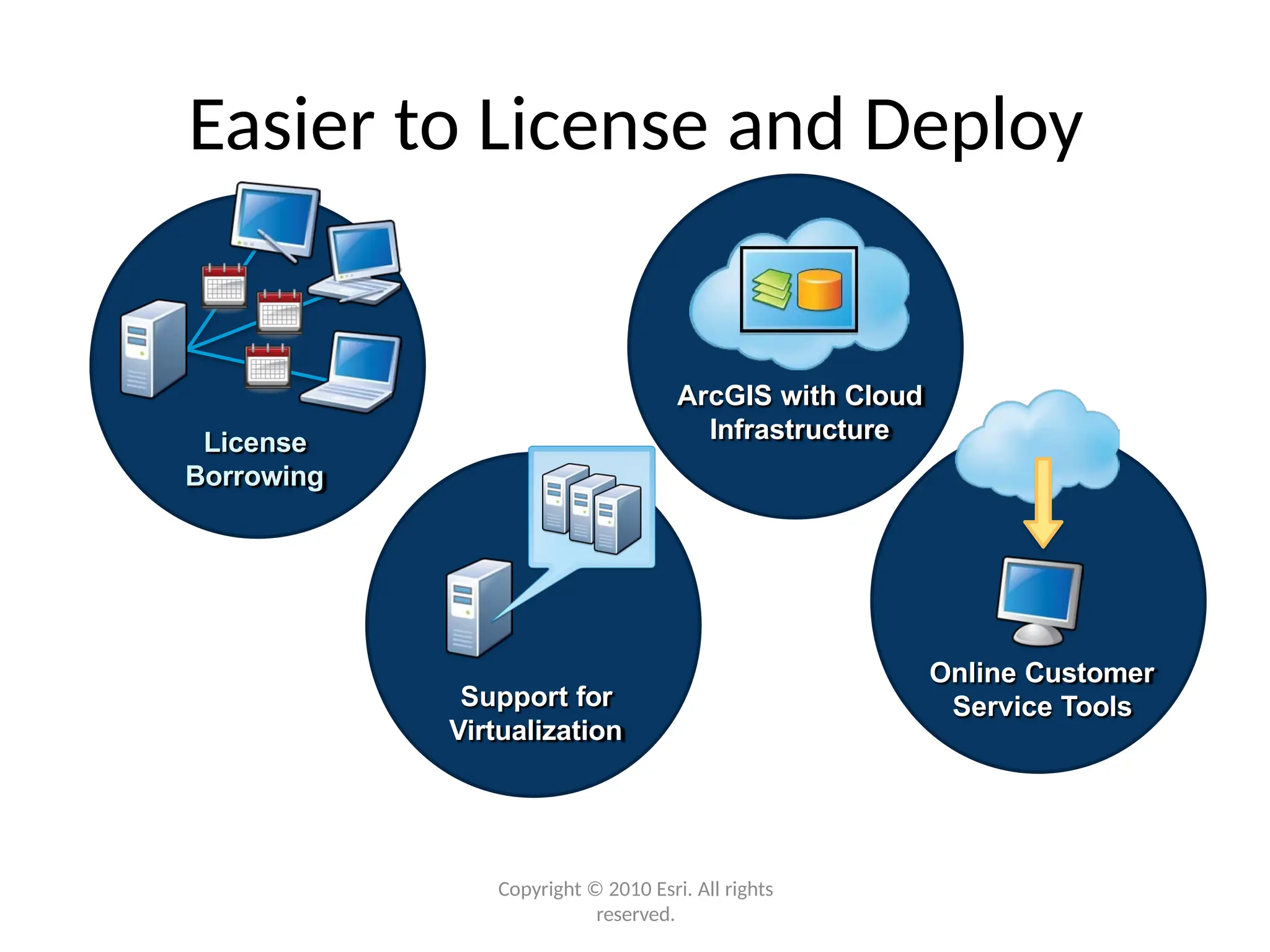 Easier to License and Deploy

License Borrowing

ArcGIS with Cloud Infrastructure

Support for Virtualization

Online Customer Service Tools

Copyright © 2010 Esri. All rights reserved.